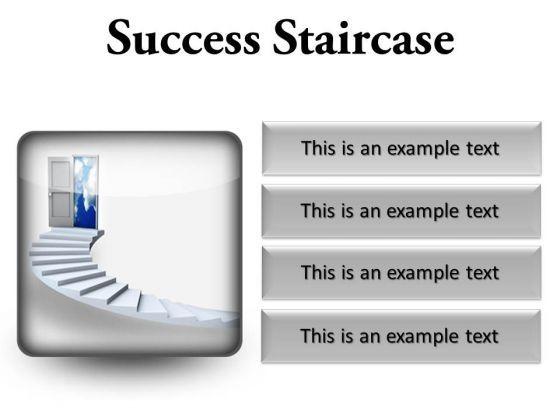 Success Staircase

This is an example text

This is an example text

This is an example text

This is an example text